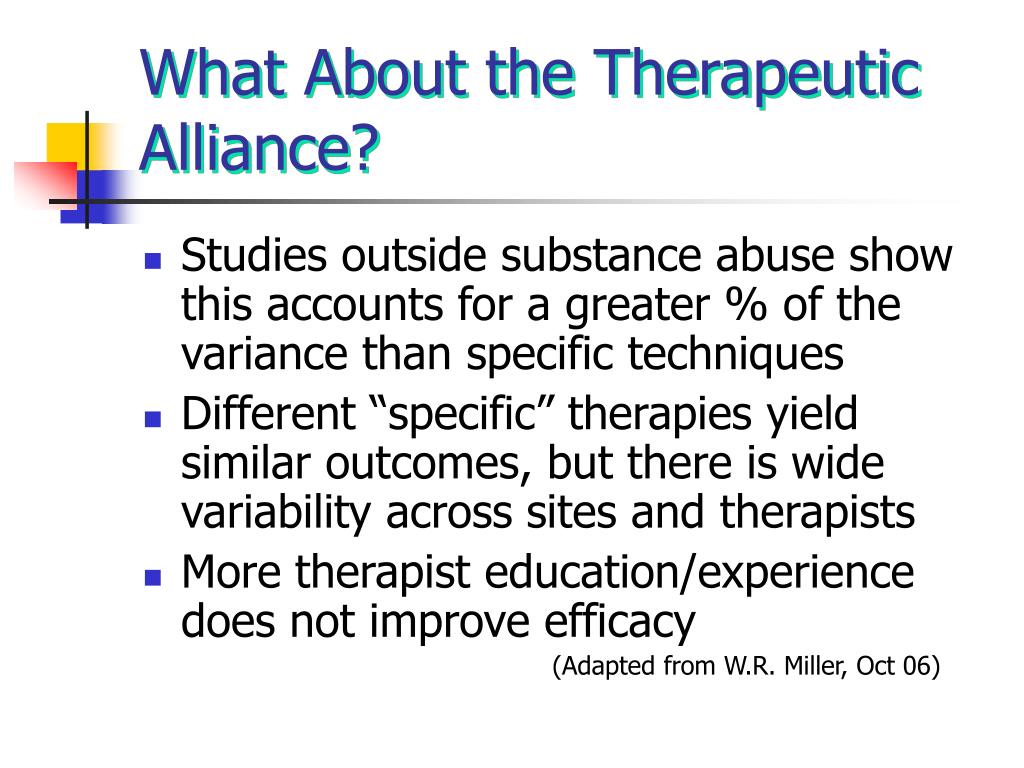 What About the Therapeutic Alliance?

Studies outside substance abuse show this accounts for a greater % of the variance than specific techniques

Different “specific” therapies yield similar outcomes, but there is wide variability across sites and therapists

More therapist education/experience does not improve efficacy

(Adapted from W.R. Miller, Oct 06)